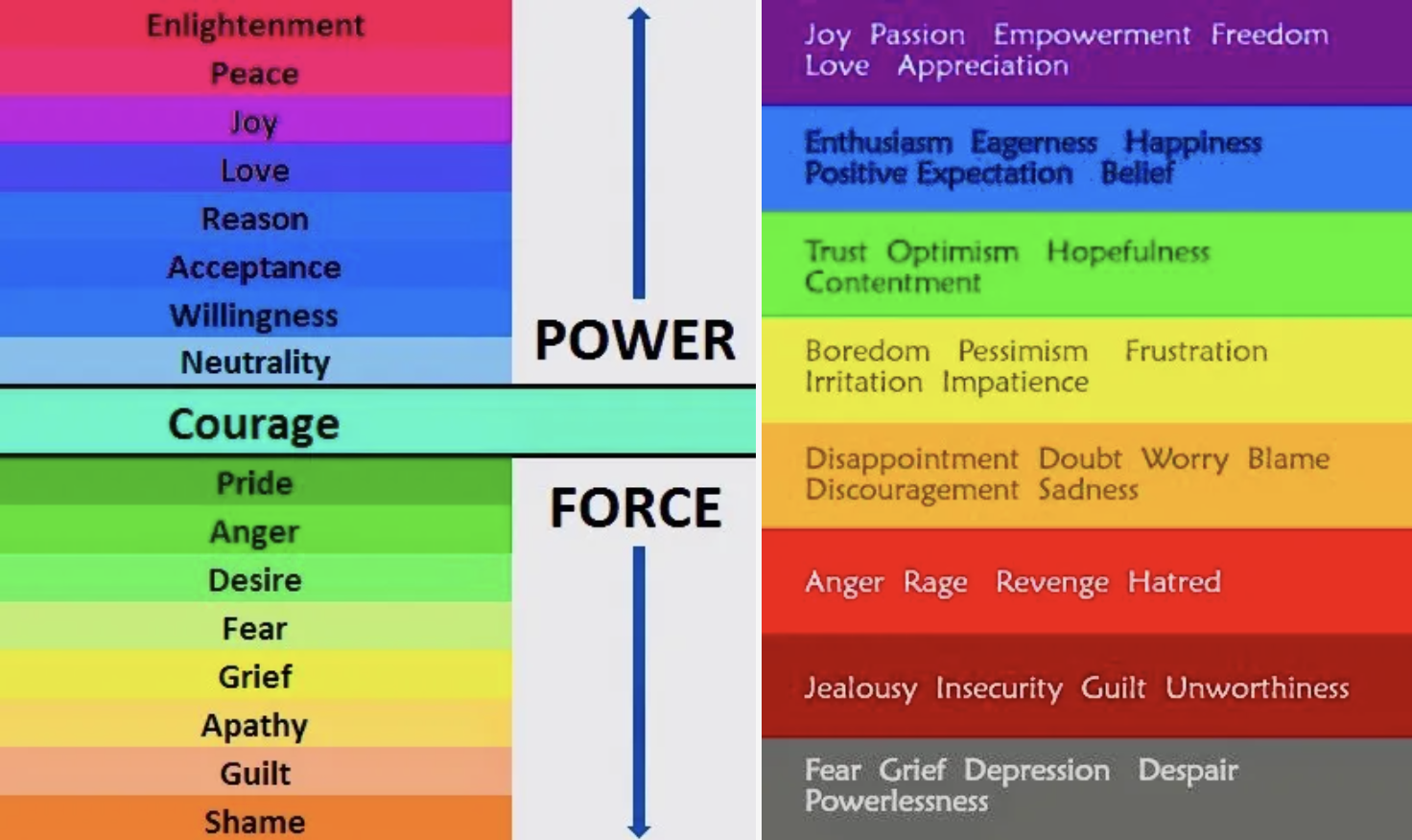 Enlightenment
Peace
Joy
Love
Reason
Acceptance
Willingness
Neutrality
Courage
Pride
Anger
Desire
Fear
Grief
Apathy
Guilt
Shame

POWER

FORCE

Joy Passion Empowerment Freedom Love Appreciation

Enthusiasm Eagerness Happiness Positive Expectation Belief

Trust Optimism Hopefulness Contentment

Boredom Pessimism Frustration Irritation Impatience

Disappointment Doubt Worry Blame Discouragement Sadness

Anger Rage Revenge Hatred

Jealousy Insecurity Guilt Unworthiness

Fear Grief Depression Despair Powerlessness